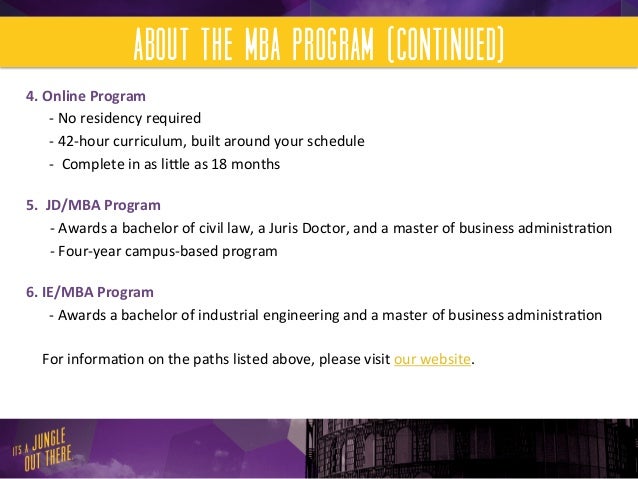 ABOUT THE MBA PROGRAM (CONTINUED)

4. Online Program
- No residency required
- 42-hour curriculum, built around your schedule
- Complete in as little as 18 months

5. JD/MBA Program
- Awards a bachelor of civil law, a Juris Doctor, and a master of business administration
- Four-year campus-based program

6. IE/MBA Program
- Awards a bachelor of industrial engineering and a master of business administration

For information on the paths listed above, please visit our website.

IT'S A JUNGLE OUT THERE